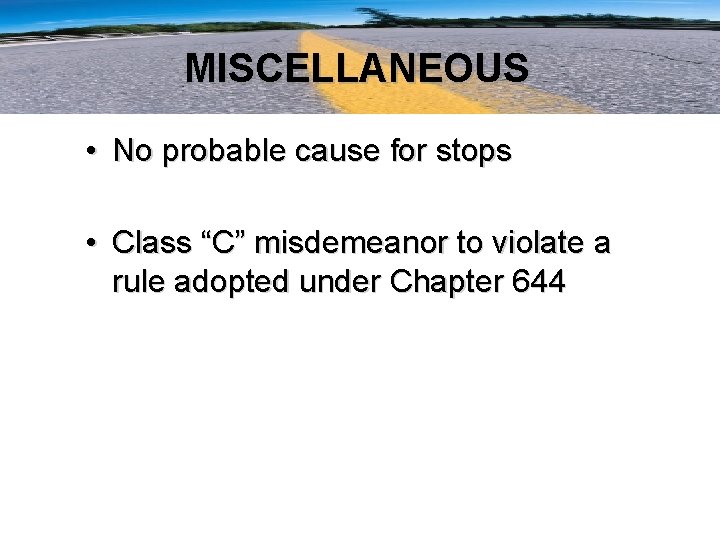 MISCELLANEOUS

• No probable cause for stops

• Class “C” misdemeanor to violate a rule adopted under Chapter 644